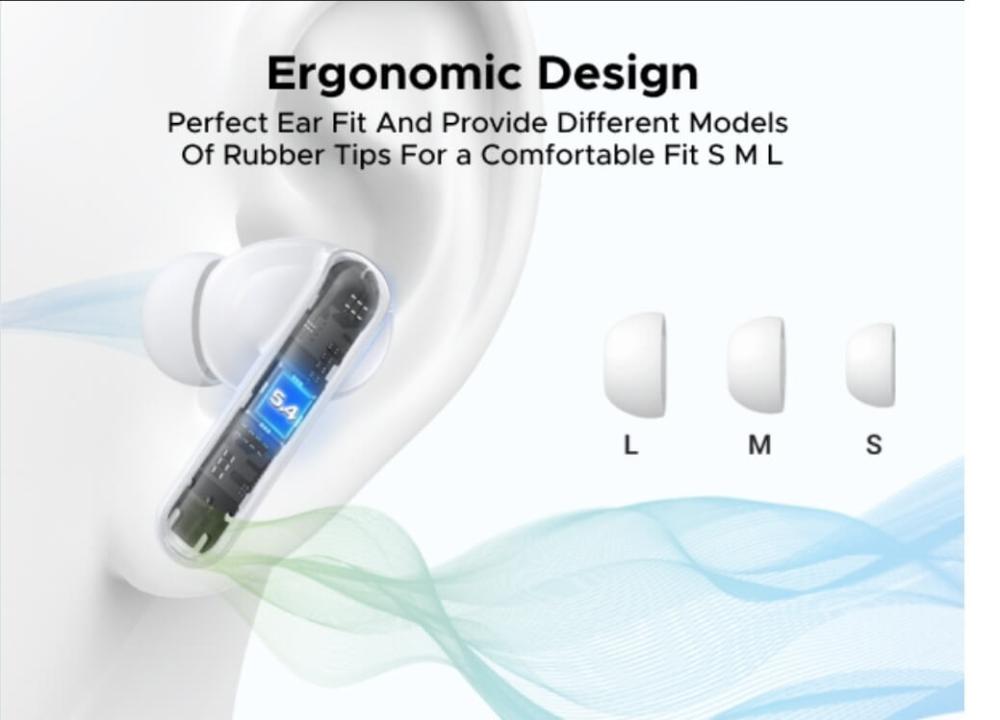 Ergonomic Design

Perfect Ear Fit And Provide Different Models Of Rubber Tips For a Comfortable Fit S M L

5.4

L M S